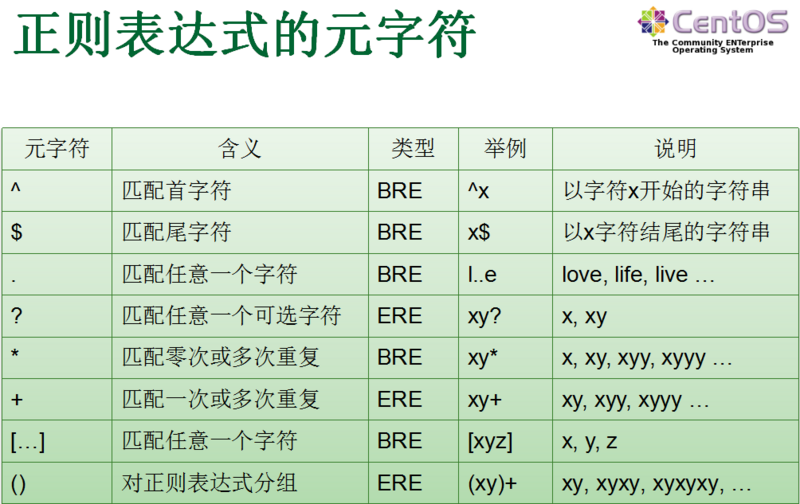 正则表达式的元字符

CentOS
The Community ENTerprise Operating System

| 元字符 | 含义 | 类型 | 举例 | 说明 |
|---|---|---|---|---|
| ^ | 匹配首字符 | BRE | ^x | 以字符x开始的字符串 |
| $ | 匹配尾字符 | BRE | x$ | 以x字符结尾的字符串 |
| . | 匹配任意一个字符 | BRE | l..e | love, life, live … |
| ? | 匹配任意一个可选字符 | ERE | xy? | x, xy |
| * | 匹配零次或多次重复 | BRE | xy* | x, xy, xyy, xyyy … |
| + | 匹配一次或多次重复 | ERE | xy+ | xy, xyy, xyyy … |
| […] | 匹配任意一个字符 | BRE | [xyz] | x, y, z |
| () | 对正则表达式分组 | ERE | (xy)+ | xy, xyxy, xyxyxy, … |